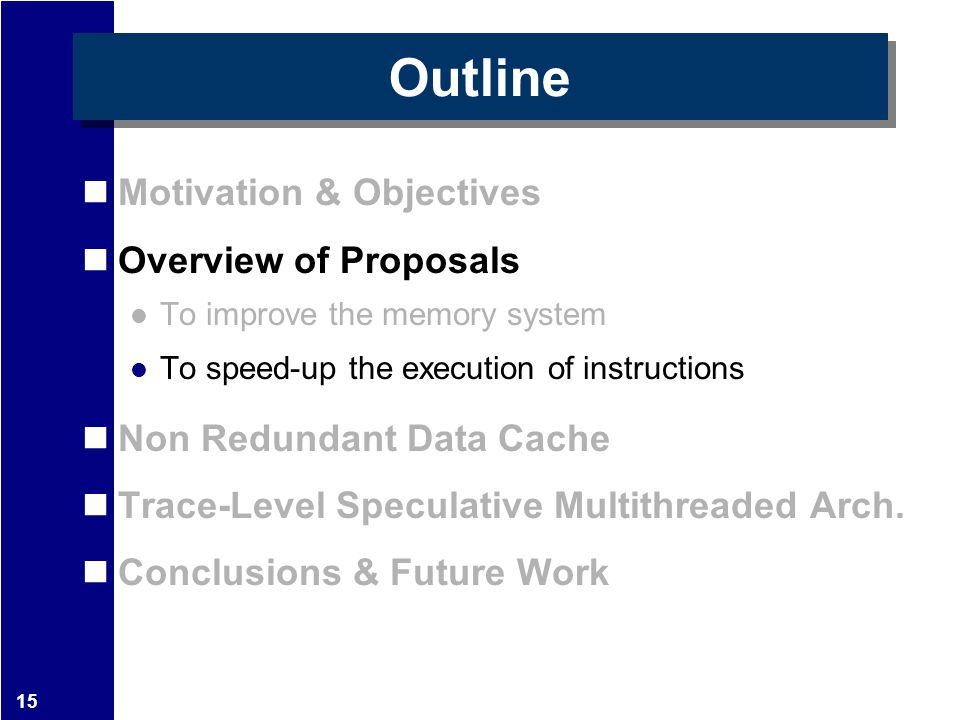 Outline

Motivation & Objectives

Overview of Proposals

To improve the memory system

To speed-up the execution of instructions

Non Redundant Data Cache

Trace-Level Speculative Multithreaded Arch.

Conclusions & Future Work

15